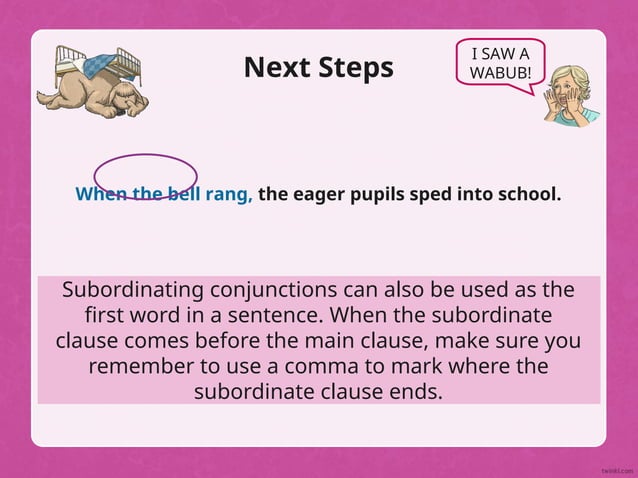 Next Steps

I SAW A WABUB!

When the bell rang, the eager pupils sped into school.

Subordinating conjunctions can also be used as the first word in a sentence. When the subordinate clause comes before the main clause, make sure you remember to use a comma to mark where the subordinate clause ends.

twinkl.com